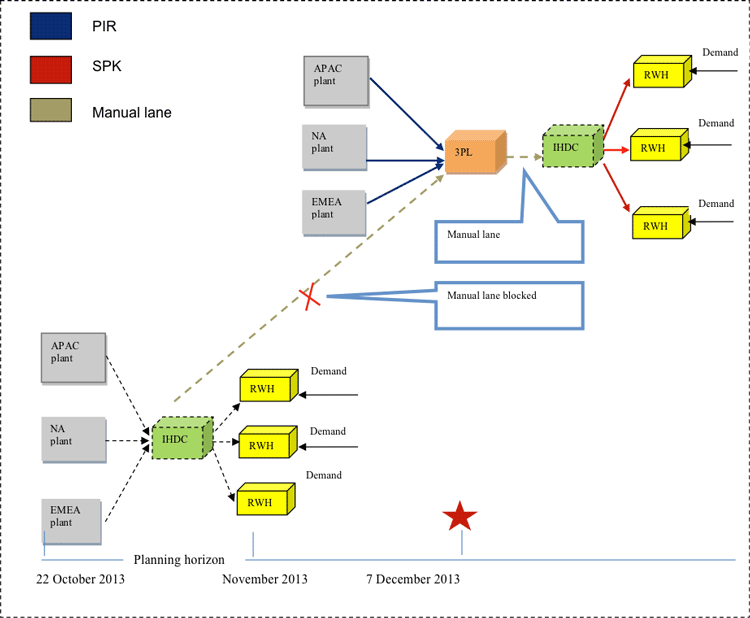 PIR

SPK

Manual lane

APAC plant

NA plant

EMEA plant

3PL

IHDC

RWH

Demand

RWH

Demand

RWH

Demand

Manual lane

Manual lane blocked

APAC plant

NA plant

EMEA plant

IHDC

RWH

Demand

RWH

Demand

RWH

Demand

Planning horizon

22 October 2013

November 2013

7 December 2013